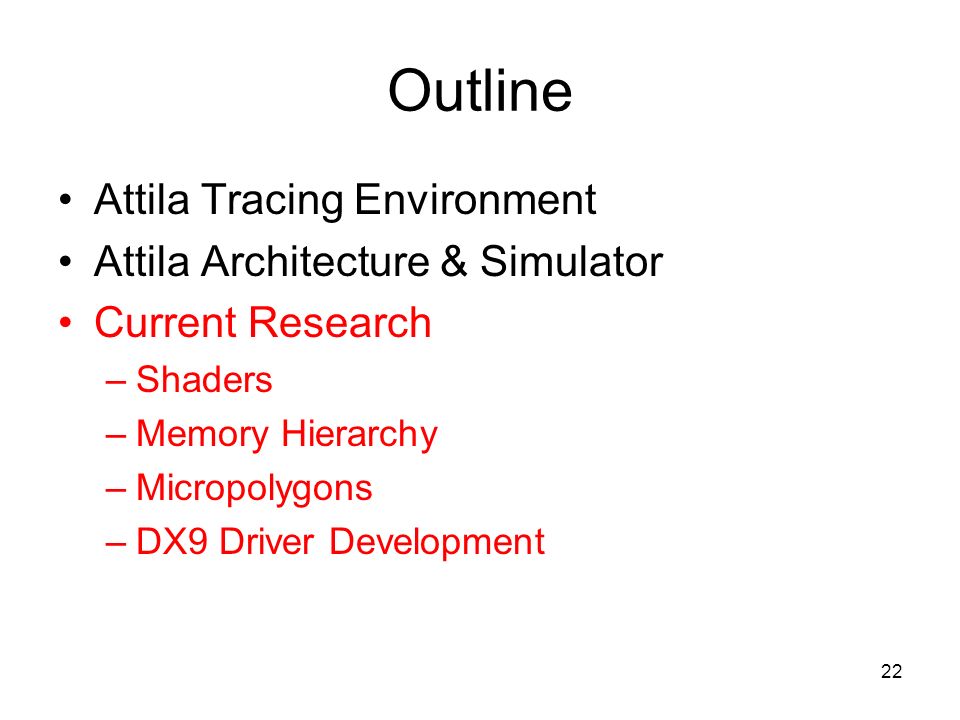 Outline

• Attila Tracing Environment
• Attila Architecture & Simulator
• Current Research
– Shaders
– Memory Hierarchy
– Micropolygons
– DX9 Driver Development

22